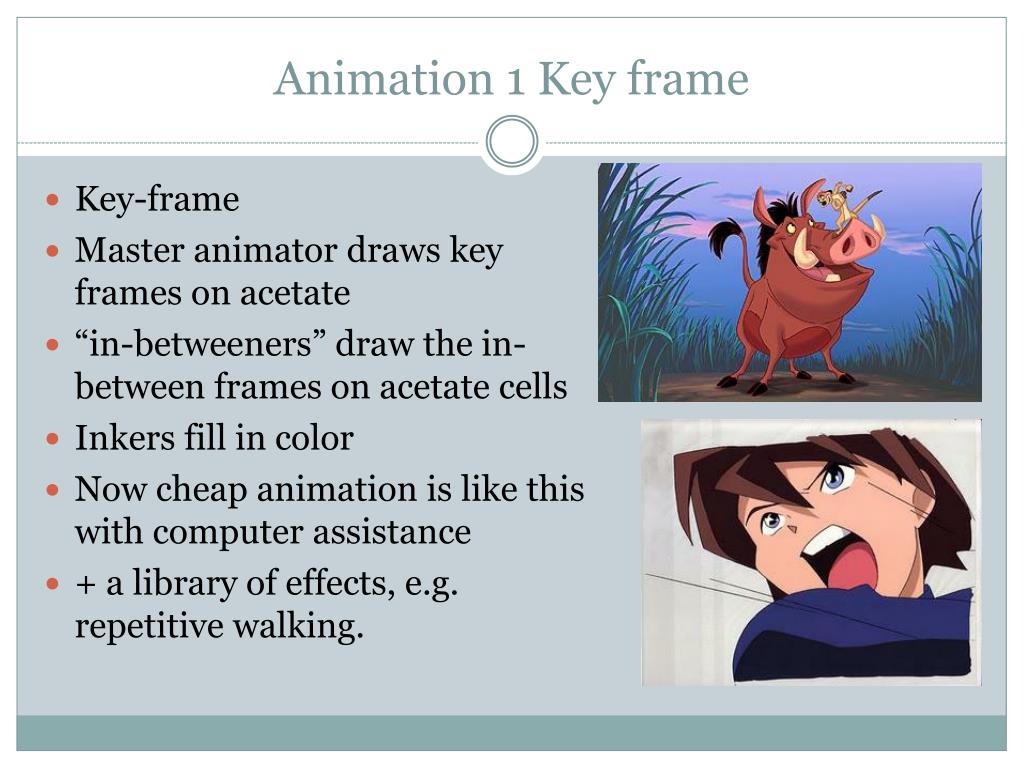 Animation 1 Key frame

- Key-frame
- Master animator draws key frames on acetate
- “in-betweeners” draw the in-between frames on acetate cells
- Inkers fill in color
- Now cheap animation is like this with computer assistance
- + a library of effects, e.g. repetitive walking.